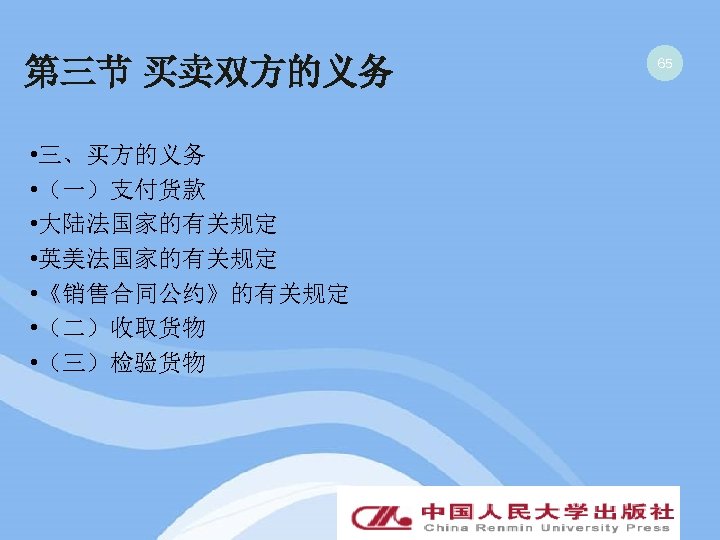 第三节 买卖双方的义务

65

•三、买方的义务
•（一）支付货款
•大陆法国家的有关规定
•英美法国家的有关规定
•《销售合同公约》的有关规定
•（二）收取货物
•（三）检验货物

中国人民大学出版社
China Renmin University Press